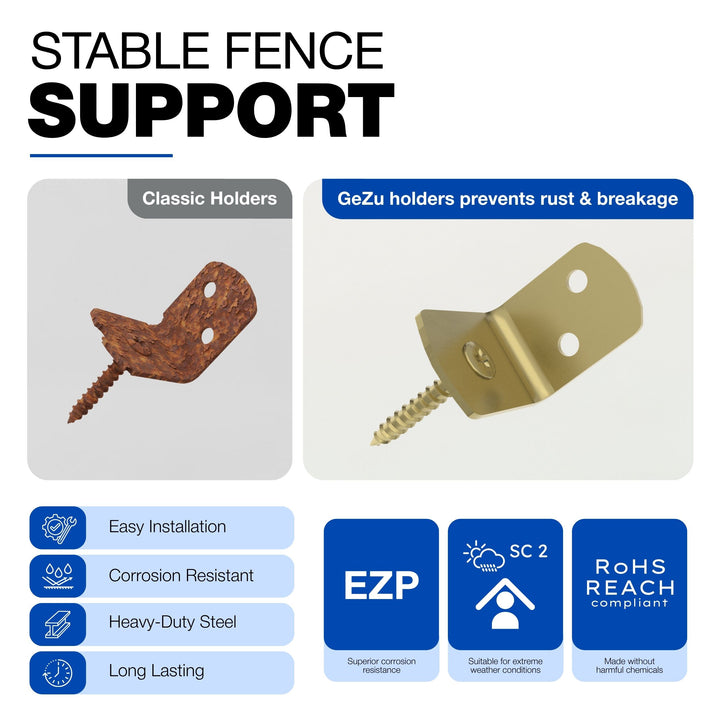 STABLE FENCE
SUPPORT

Classic Holders

GeZu holders prevents rust & breakage

Easy Installation

Corrosion Resistant

Heavy-Duty Steel

Long Lasting

EZP

Superior corrosion resistance

SC 2

Suitable for extreme weather conditions

RoHS
REACH
compliant

Made without harmful chemicals